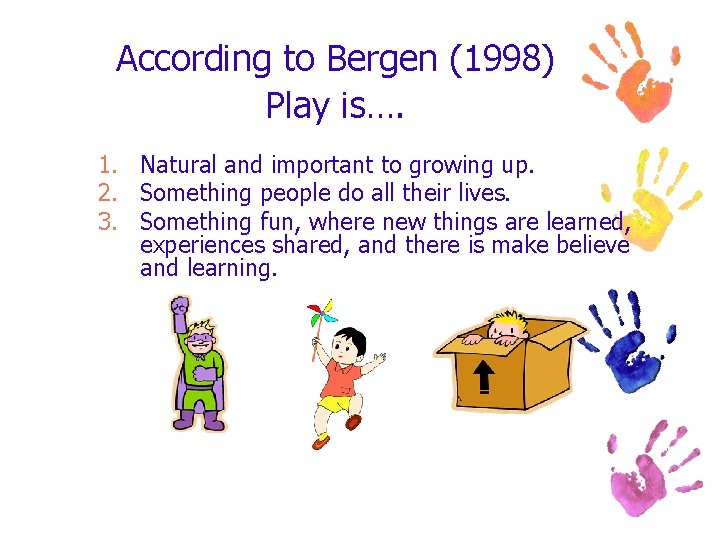 According to Bergen (1998)
Play is….

1. Natural and important to growing up.
2. Something people do all their lives.
3. Something fun, where new things are learned, experiences shared, and there is make believe and learning.